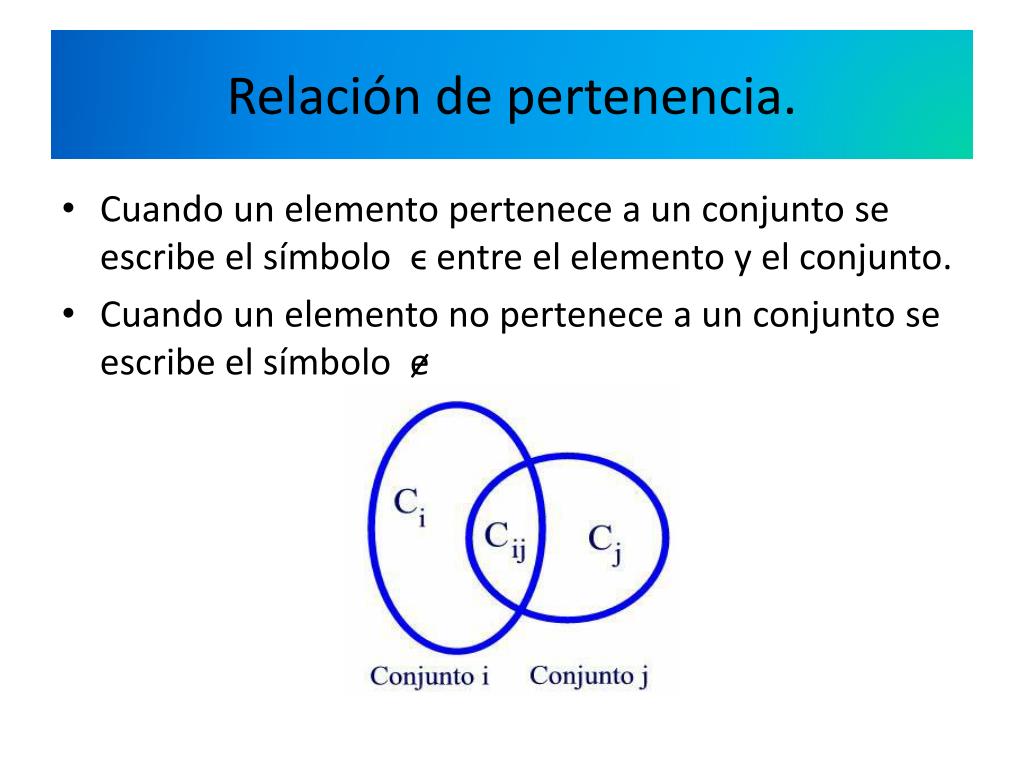 Relación de pertenencia.

• Cuando un elemento pertenece a un conjunto se escribe el símbolo $\in$ entre el elemento y el conjunto.
• Cuando un elemento no pertenece a un conjunto se escribe el símbolo $\notin$

$C_i$
$C_{ij}$
$C_j$
Conjunto i
Conjunto j